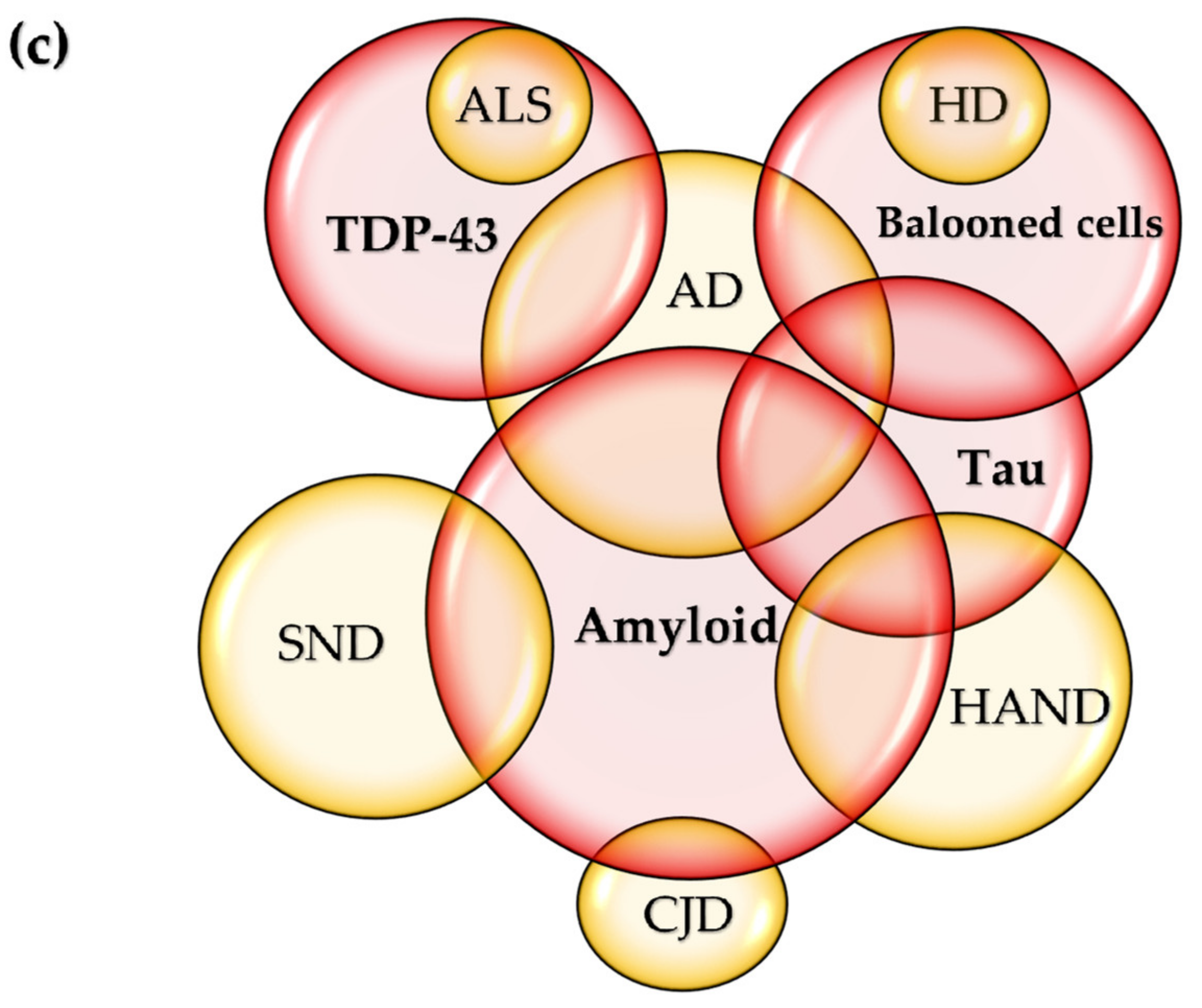 (c)

ALS

HD

TDP-43

Balooned cells

AD

Tau

SND

Amyloid

HAND

CJD